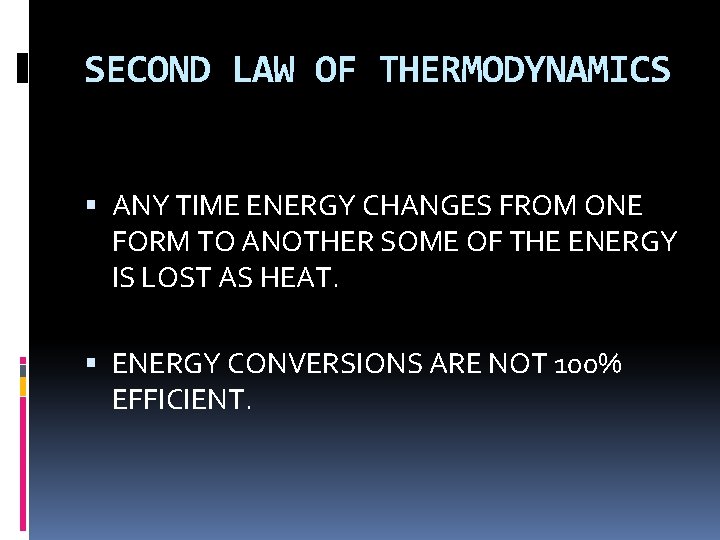 SECOND LAW OF THERMODYNAMICS

▪ ANY TIME ENERGY CHANGES FROM ONE FORM TO ANOTHER SOME OF THE ENERGY IS LOST AS HEAT.

▪ ENERGY CONVERSIONS ARE NOT 100% EFFICIENT.